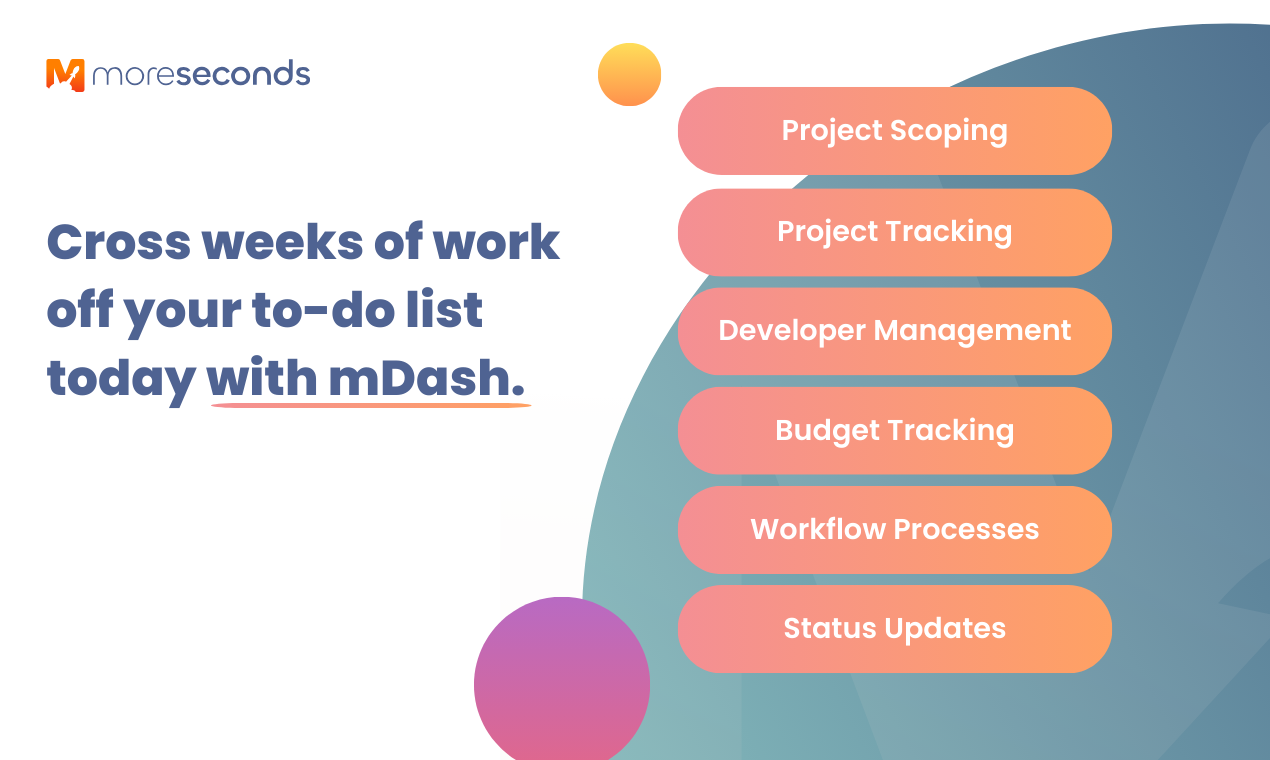 moreseconds

Cross weeks of work off your to-do list today with mDash.

Project Scoping

Project Tracking

Developer Management

Budget Tracking

Workflow Processes

Status Updates